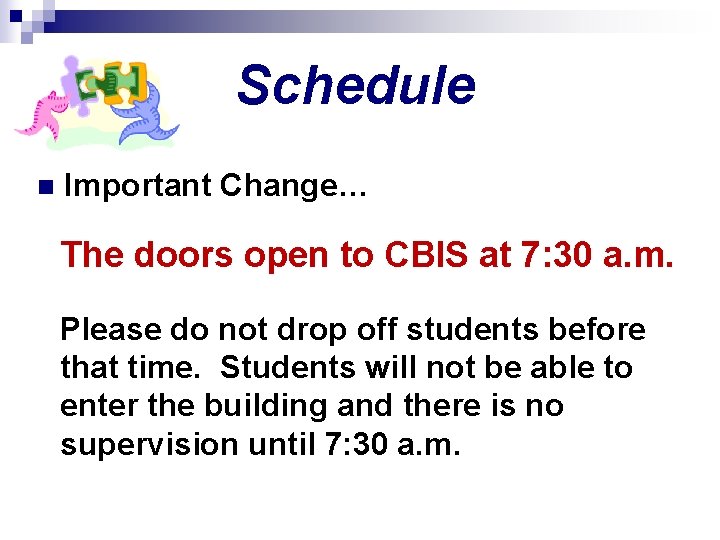 Schedule

Important Change…

The doors open to CBIS at 7:30 a.m.

Please do not drop off students before that time.  Students will not be able to enter the building and there is no supervision until 7:30 a.m.